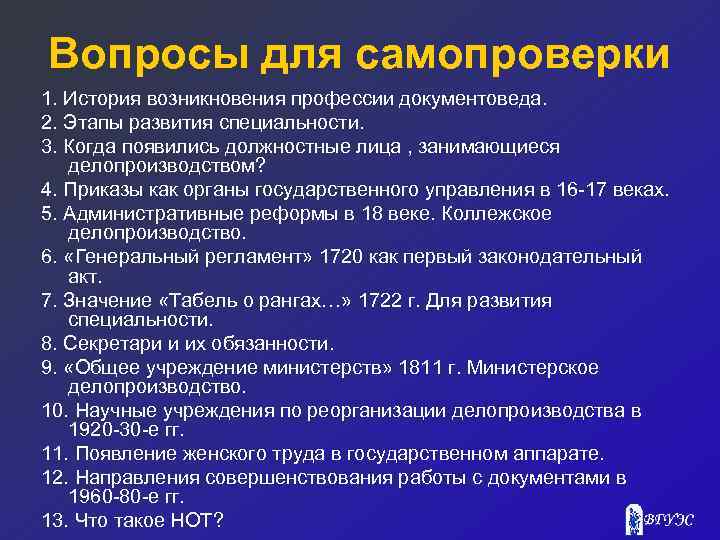 Вопросы для самопроверки

1. История возникновения профессии документоведа.
2. Этапы развития специальности.
3. Когда появились должностные лица , занимающиеся делопроизводством?
4. Приказы как органы государственного управления в 16-17 веках.
5. Административные реформы в 18 веке. Коллежское делопроизводство.
6. «Генеральный регламент» 1720 как первый законодательный акт.
7. Значение «Табель о рангах…» 1722 г. Для развития специальности.
8. Секретари и их обязанности.
9. «Общее учреждение министерств» 1811 г. Министерское делопроизводство.
10. Научные учреждения по реорганизации делопроизводства в 1920-30-е гг.
11. Появление женского труда в государственном аппарате.
12. Направления совершенствования работы с документами в 1960-80-е гг.
13. Что такое НОТ?

ВГУЭС